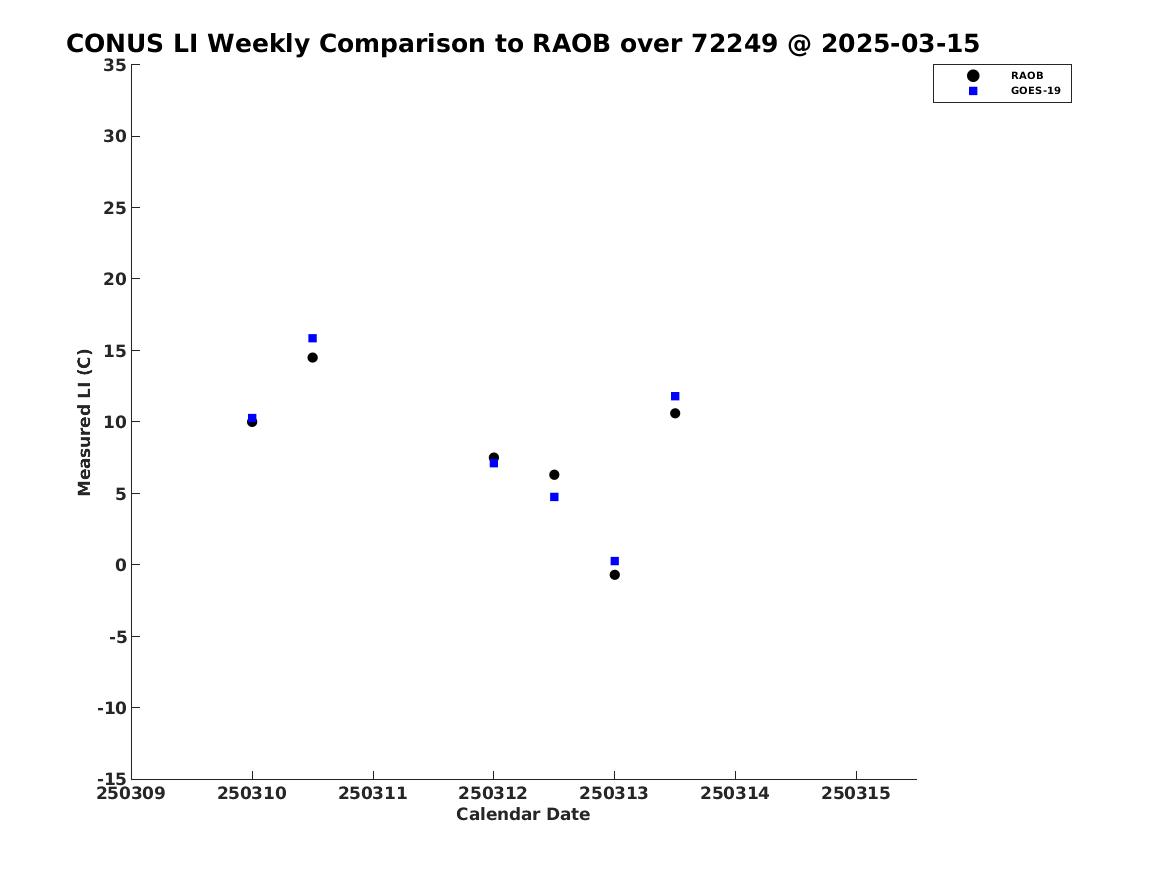 CONUS LI Weekly Comparison to RAOB over 72249 @ 2025-03-15

RAOB
GOES-19

Measured LI (C)

35
30
25
20
15
10
5
0
-5
-10
-15

250309 250310 250311 250312 250313 250314 250315

Calendar Date